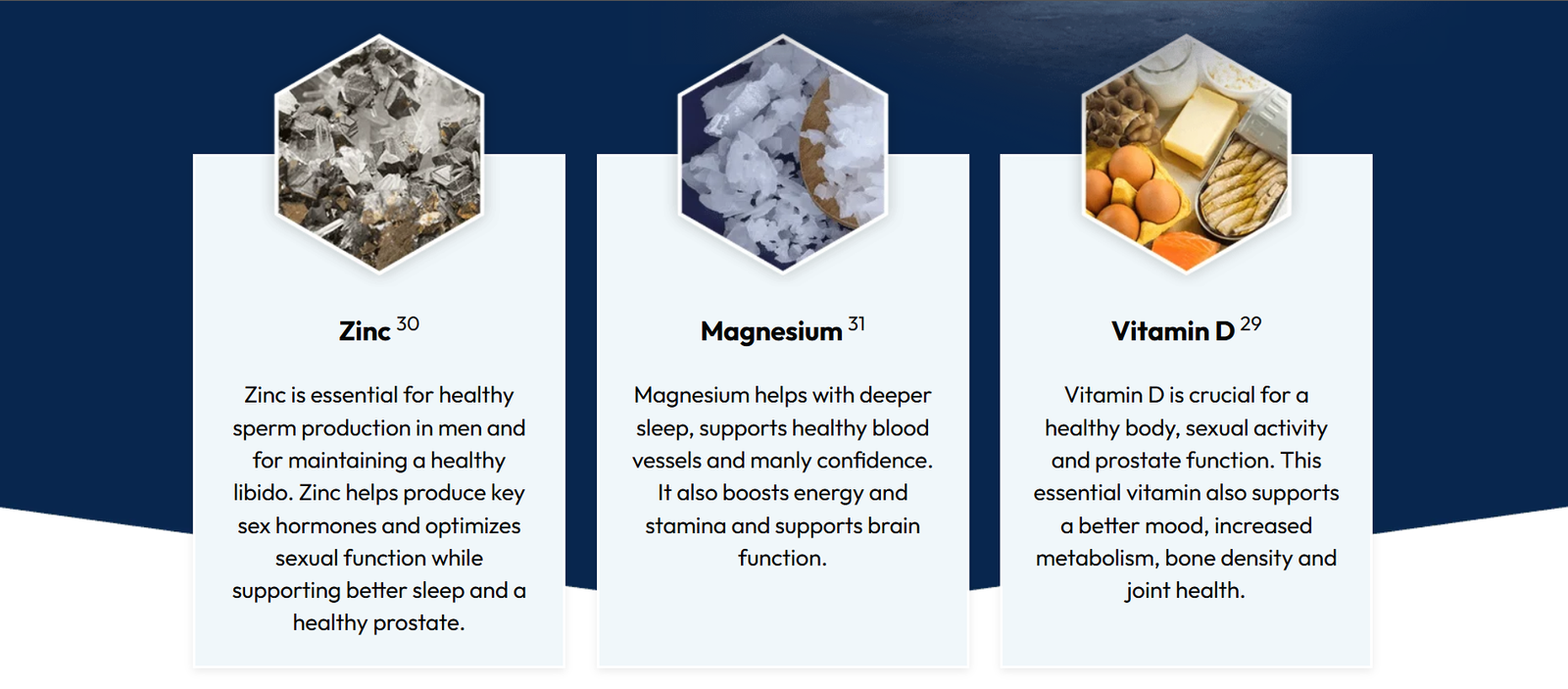 Zinc $^{30}$

Zinc is essential for healthy sperm production in men and for maintaining a healthy libido. Zinc helps produce key sex hormones and optimizes sexual function while supporting better sleep and a healthy prostate.

Magnesium $^{31}$

Magnesium helps with deeper sleep, supports healthy blood vessels and manly confidence. It also boosts energy and stamina and supports brain function.

Vitamin D $^{29}$

Vitamin D is crucial for a healthy body, sexual activity and prostate function. This essential vitamin also supports a better mood, increased metabolism, bone density and joint health.